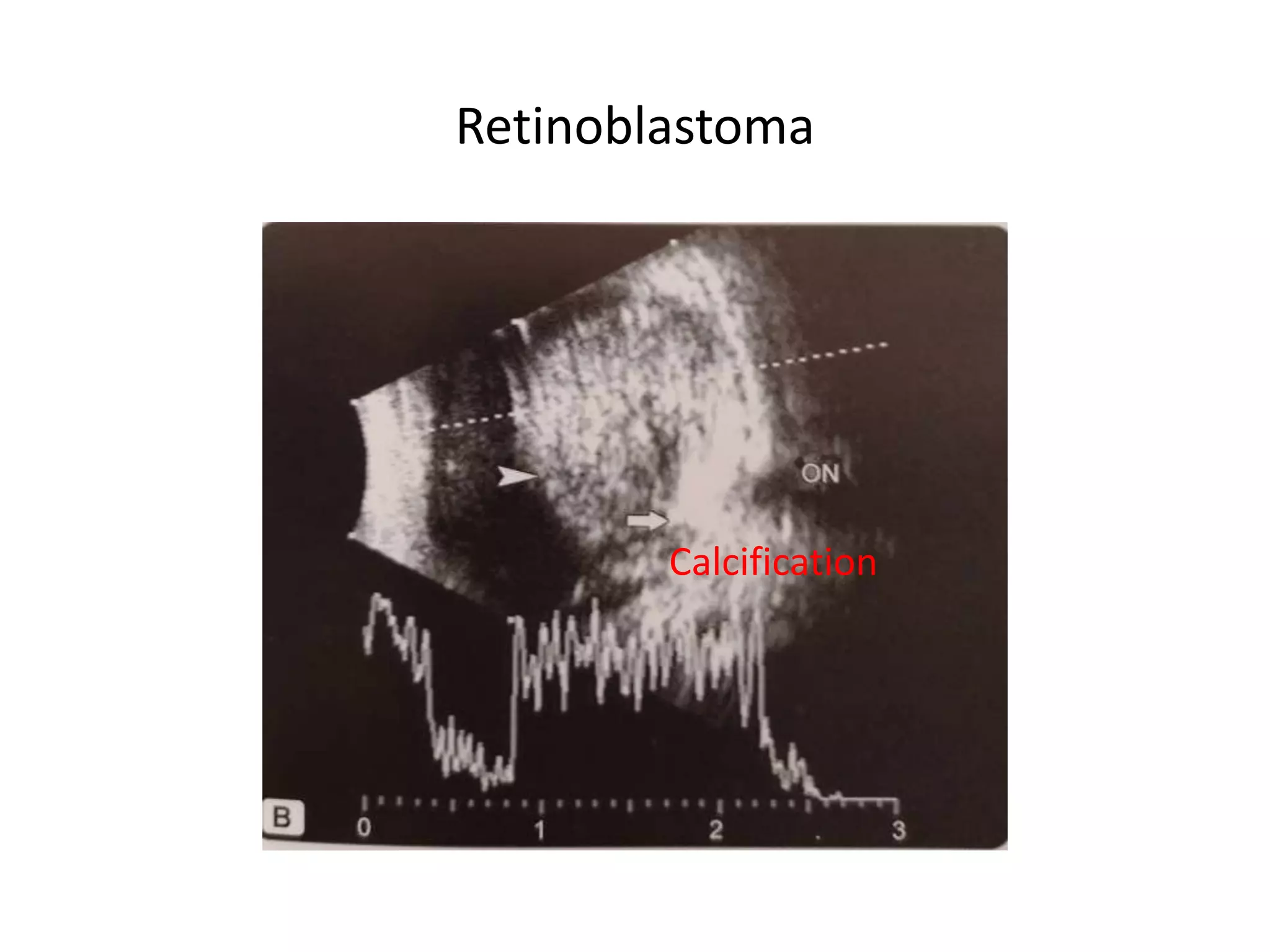 Retinoblastoma

ON

Calcification

B

0 1 2 3